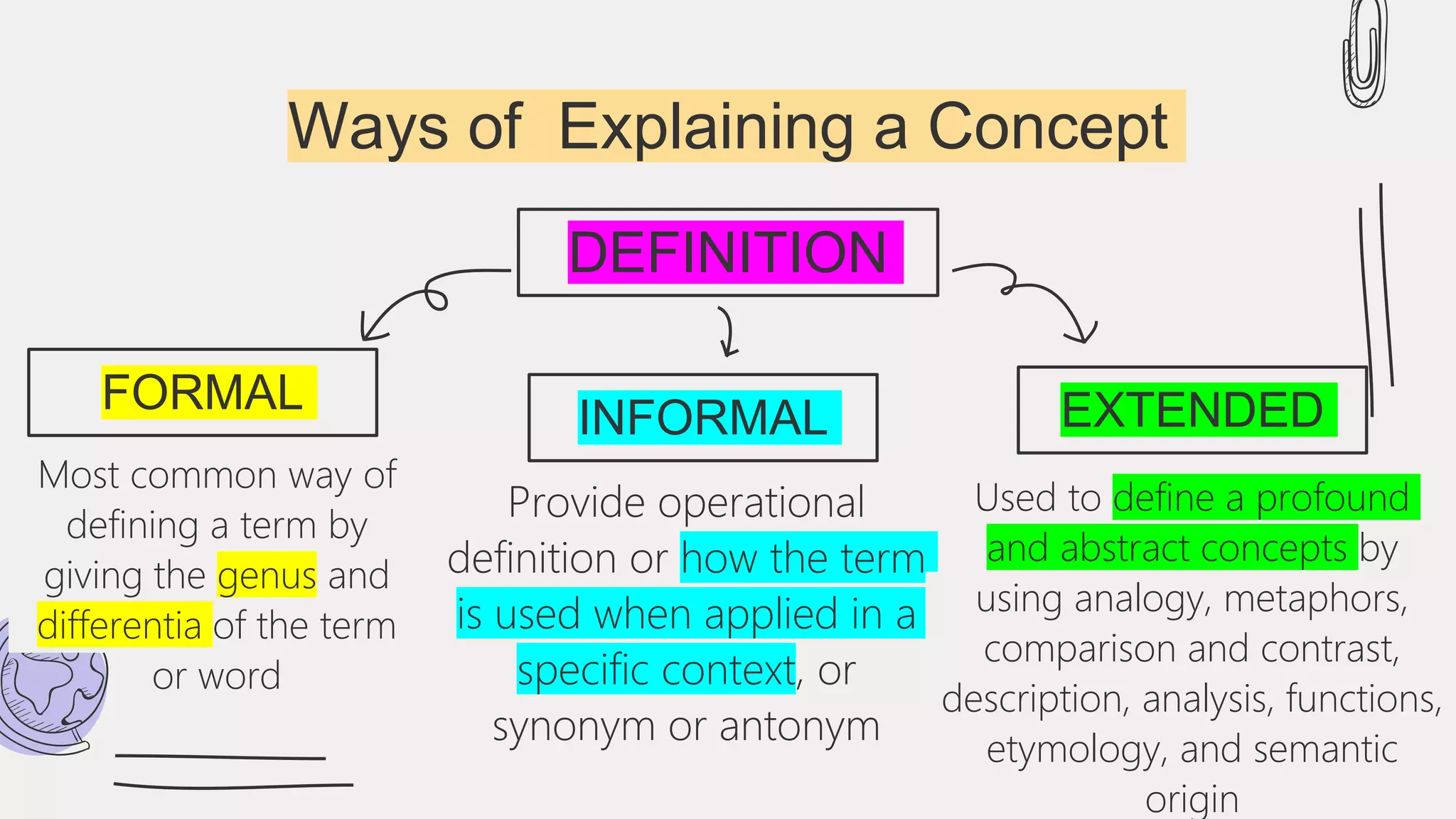 Ways of Explaining a Concept

DEFINITION

FORMAL

Most common way of defining a term by giving the genus and differentia of the term or word

INFORMAL

Provide operational definition or how the term is used when applied in a specific context, or synonym or antonym

EXTENDED

Used to define a profound and abstract concepts by using analogy, metaphors, comparison and contrast, description, analysis, functions, etymology, and semantic origin